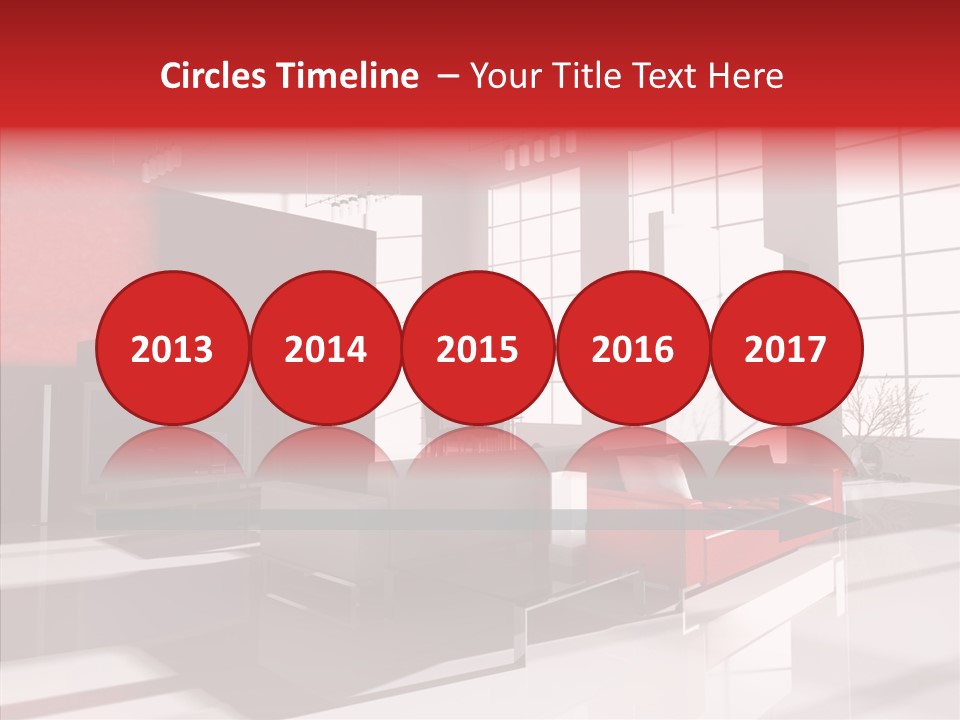 Circles Timeline – Your Title Text Here

2013

2014

2015

2016

2017